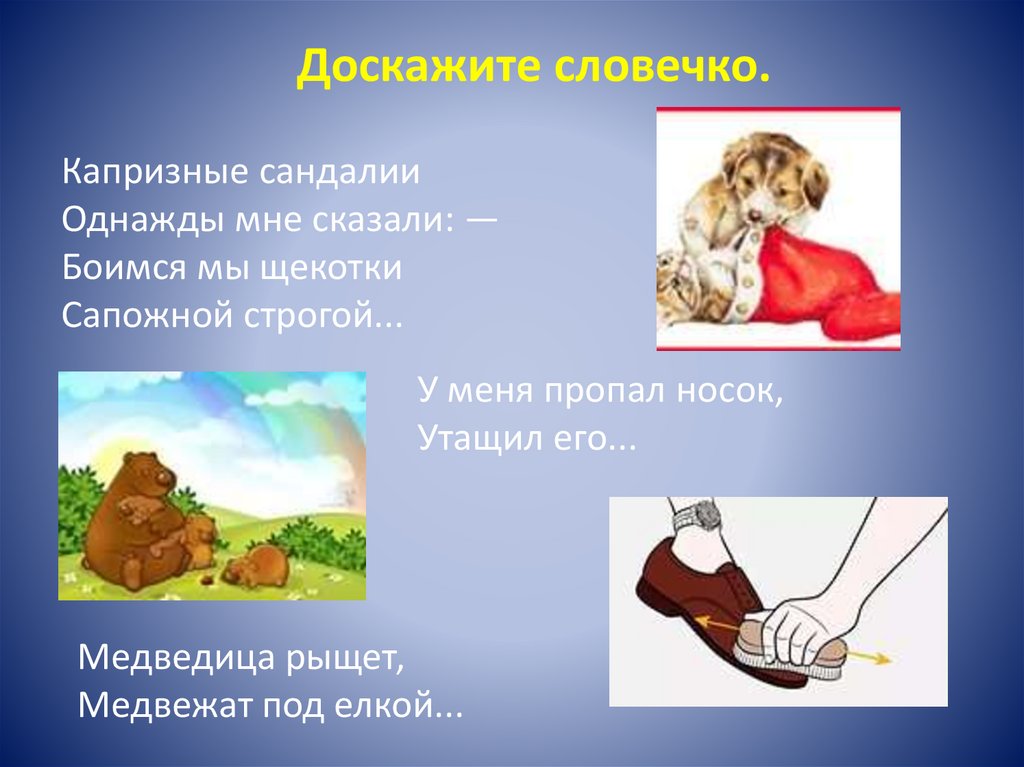 Доскажите словечко.

Капризные сандалии
Однажды мне сказали: —
Боимся мы щекотки
Сапожной строгой...

У меня пропал носок,
Утащил его...

Медведица рыщет,
Медвежат под елкой...